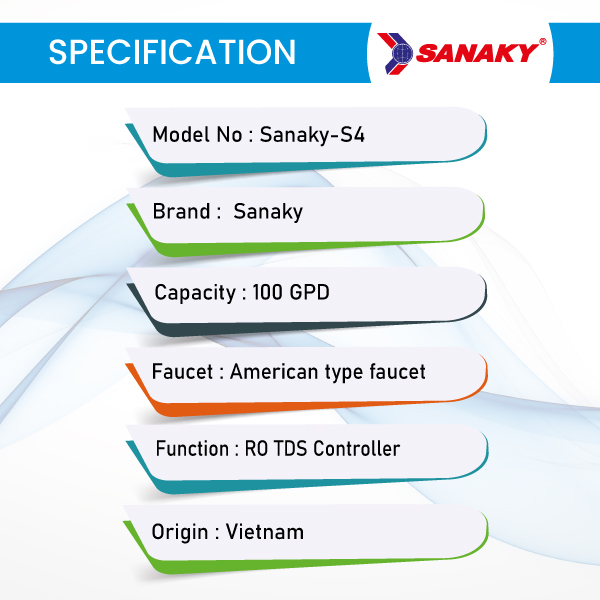 SPECIFICATION

SANAKY®

Model No : Sanaky-S4

Brand :  Sanaky

Capacity : 100 GPD

Faucet : American type faucet

Function : RO TDS Controller

Origin : Vietnam